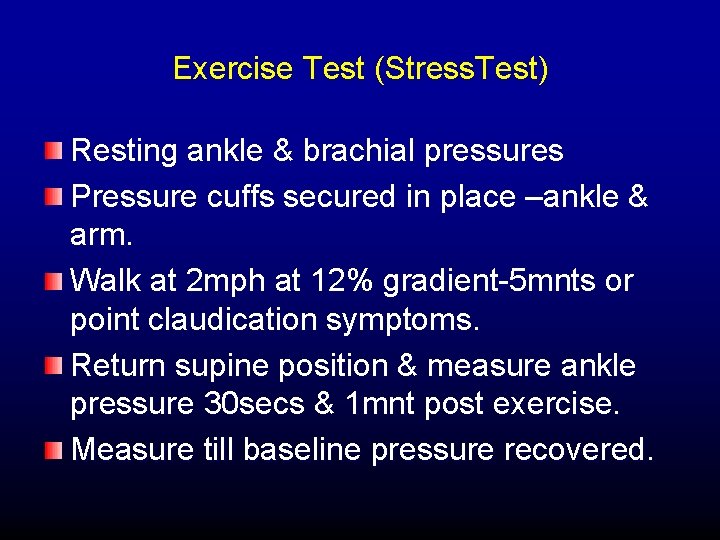 Exercise Test (StressTest)

Resting ankle & brachial pressures

Pressure cuffs secured in place –ankle & arm.

Walk at 2mph at 12% gradient-5mnts or point claudication symptoms.

Return supine position & measure ankle pressure 30secs & 1mnt post exercise.

Measure till baseline pressure recovered.